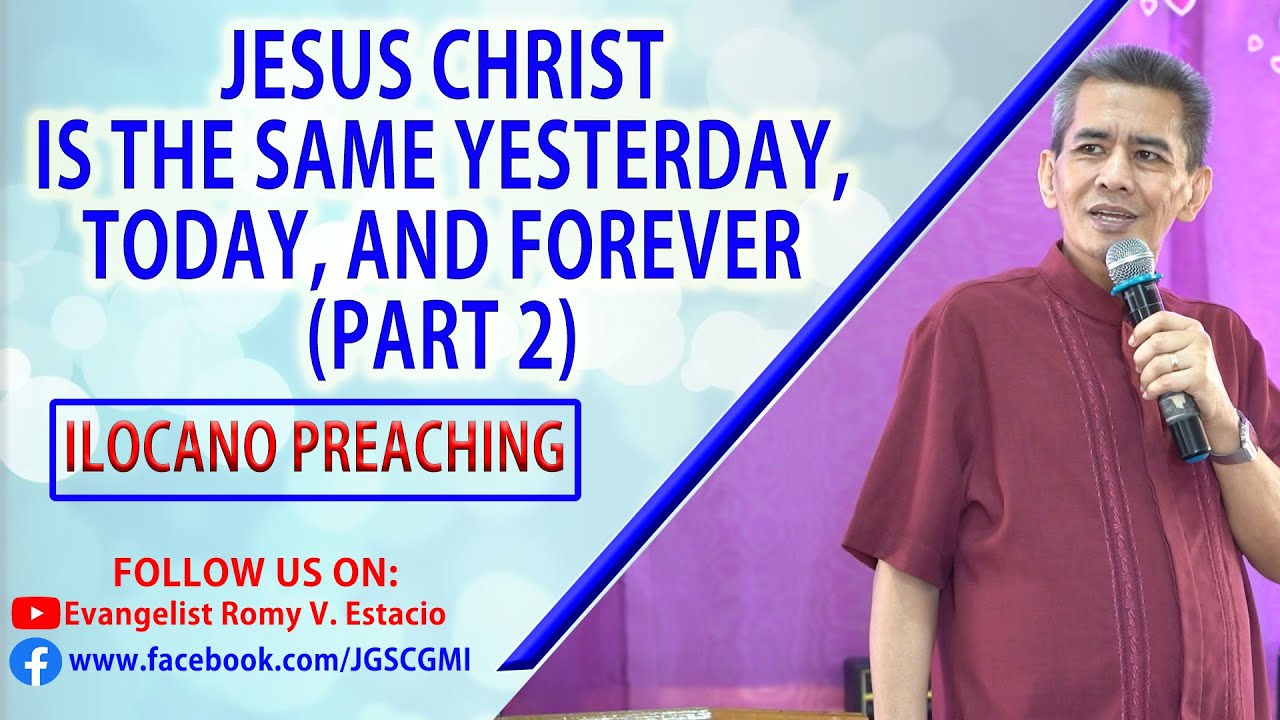 JESUS CHRIST IS THE SAME YESTERDAY, TODAY, AND FOREVER (PART 2)

ILOCANO PREACHING

FOLLOW US ON:
Evangelist Romy V. Estacio
www.facebook.com/JGSCGMI